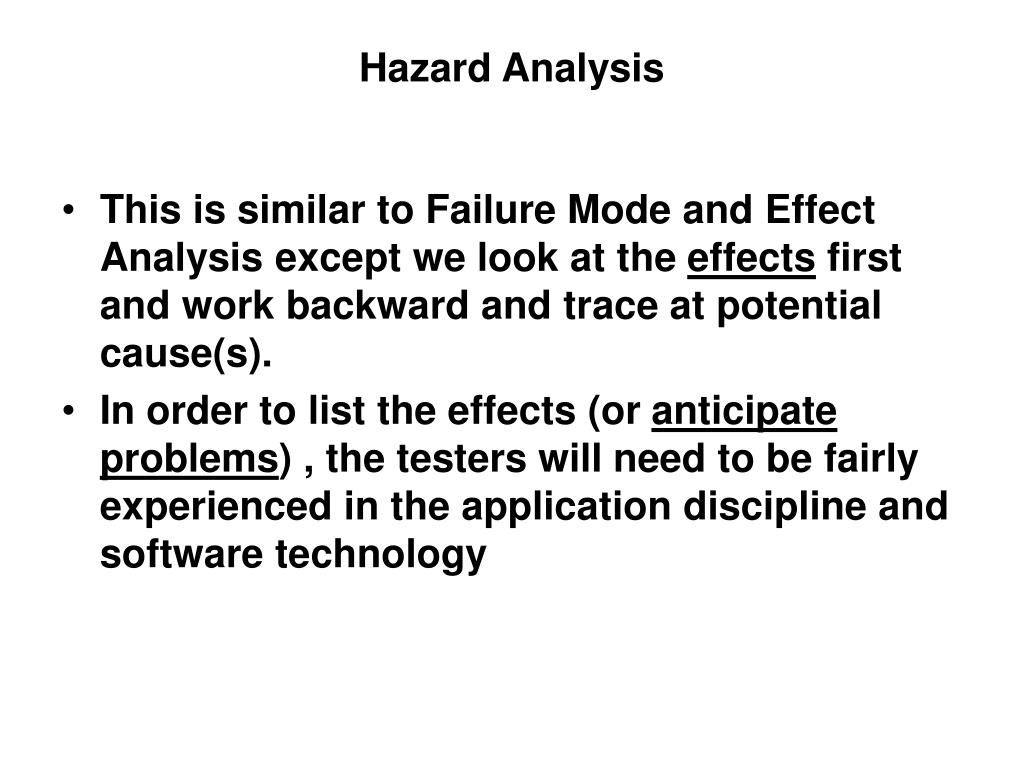 Hazard Analysis

• This is similar to Failure Mode and Effect Analysis except we look at the effects first and work backward and trace at potential cause(s).
• In order to list the effects (or anticipate problems) , the testers will need to be fairly experienced in the application discipline and software technology